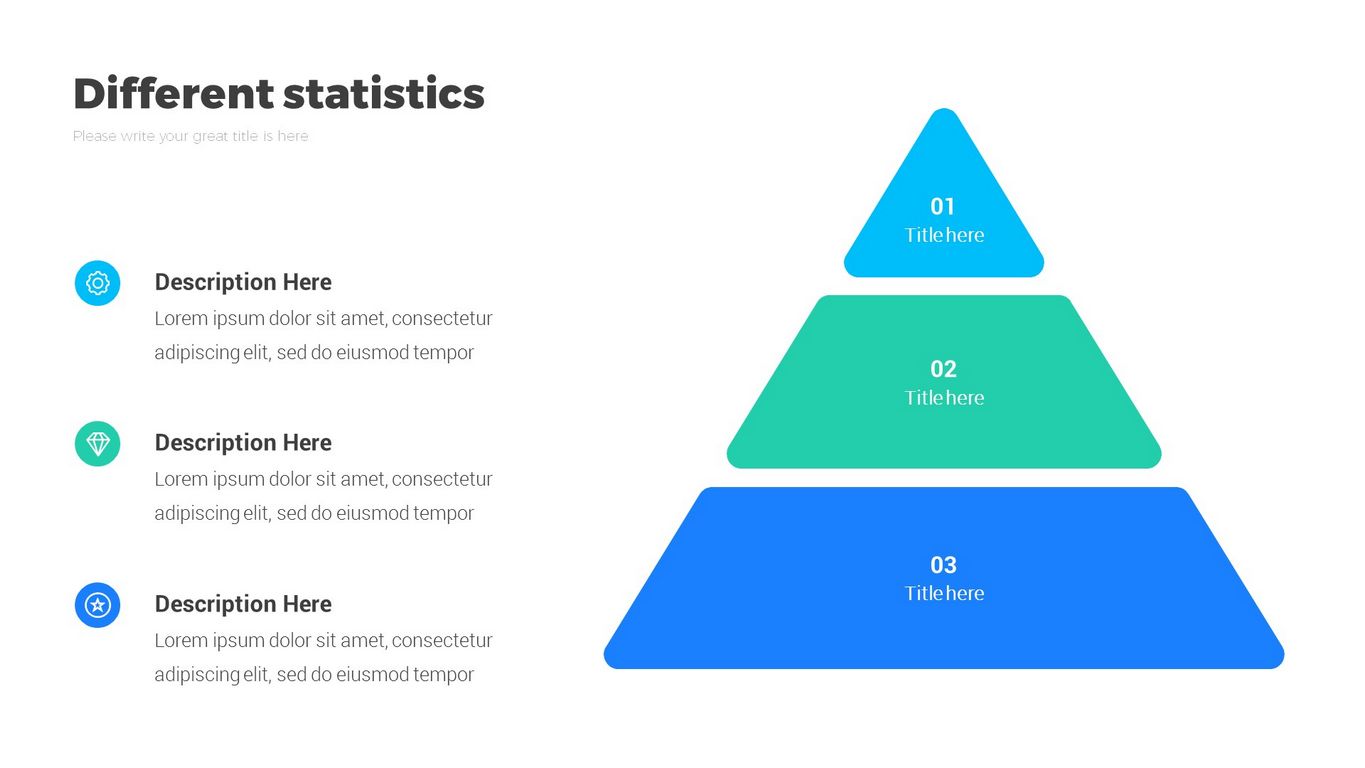 Different statistics

Please write your great title is here

Description Here
Lorem ipsum dolor sit amet, consectetur adipiscing elit, sed do eiusmod tempor

Description Here
Lorem ipsum dolor sit amet, consectetur adipiscing elit, sed do eiusmod tempor

Description Here
Lorem ipsum dolor sit amet, consectetur adipiscing elit, sed do eiusmod tempor

01
Title here

02
Title here

03
Title here